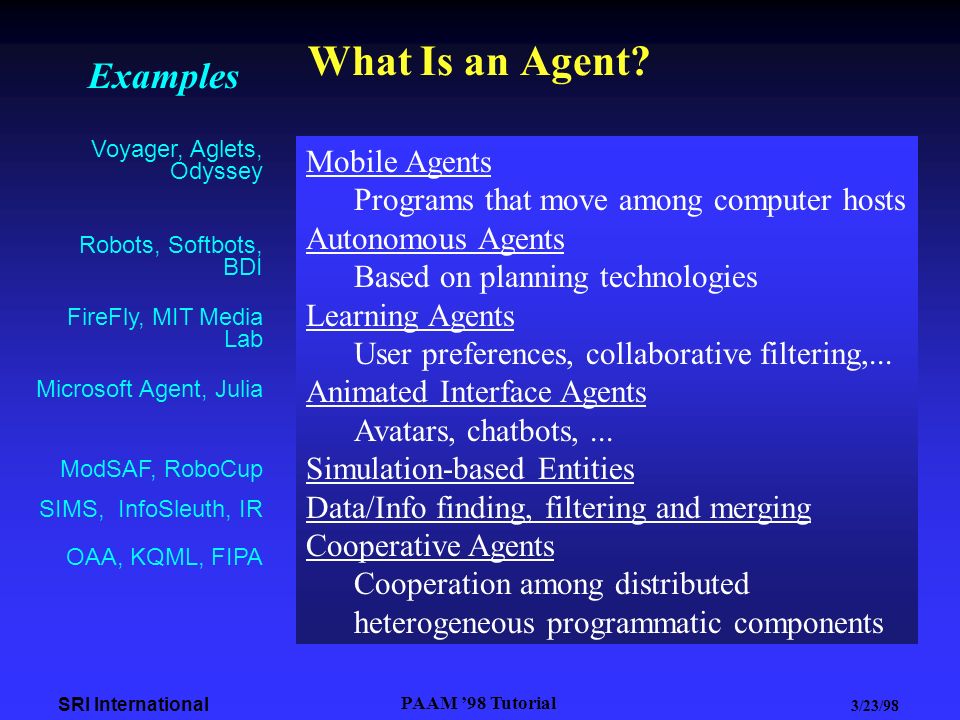 What Is an Agent?

Examples

Voyager, Aglets, Odyssey

Robots, Softbots, BDI

FireFly, MIT Media Lab

Microsoft Agent, Julia

ModSAF, RoboCup

SIMS, InfoSleuth, IR

OAA, KQML, FIPA

Mobile Agents
Programs that move among computer hosts
Autonomous Agents
Based on planning technologies
Learning Agents
User preferences, collaborative filtering,...
Animated Interface Agents
Avatars, chatbots, ...
Simulation-based Entities
Data/Info finding, filtering and merging
Cooperative Agents
Cooperation among distributed heterogeneous programmatic components

SRI International PAAM '98 Tutorial 3/23/98